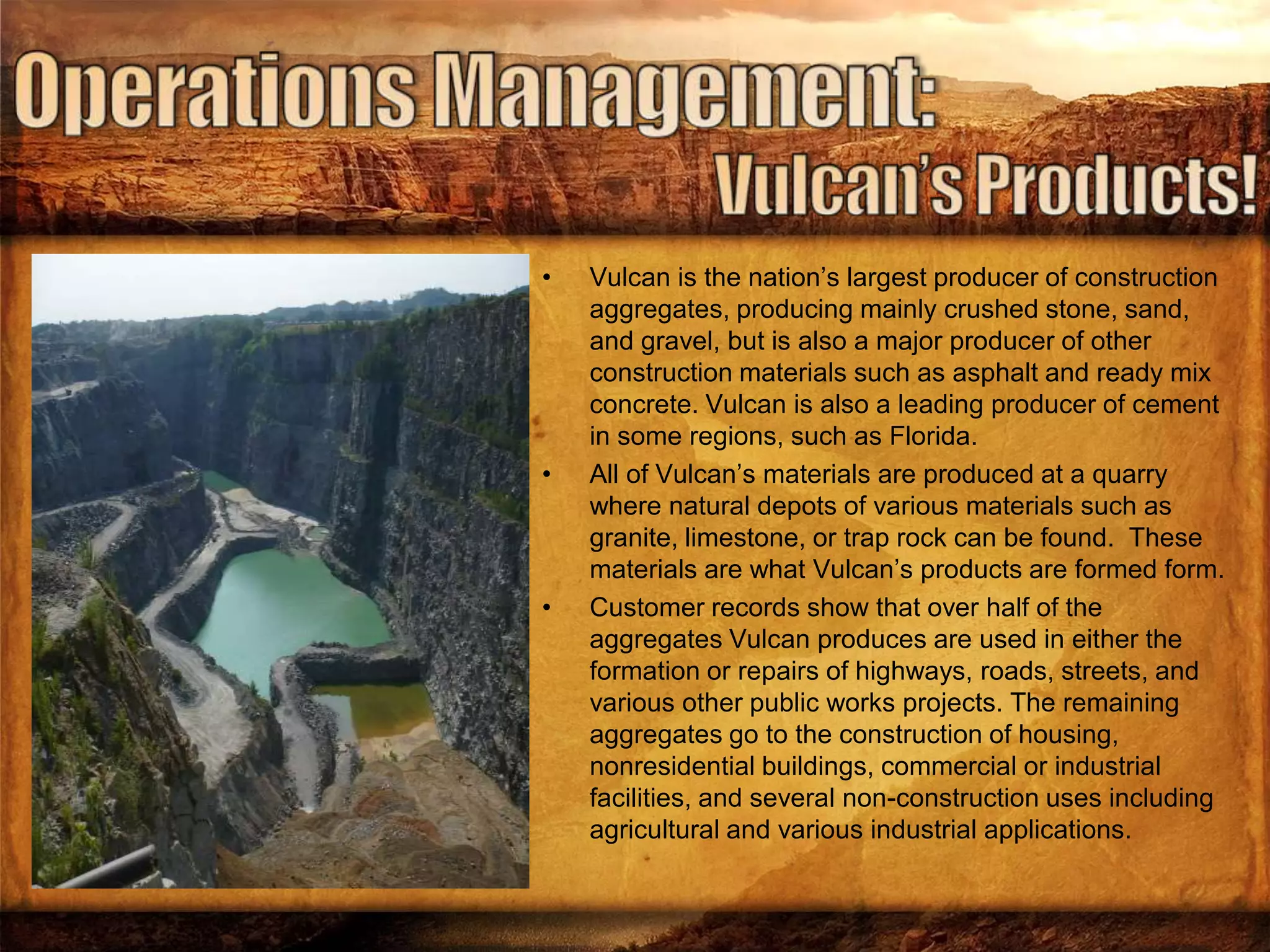 Operations Management:
Vulcan's Products!

• Vulcan is the nation's largest producer of construction aggregates, producing mainly crushed stone, sand, and gravel, but is also a major producer of other construction materials such as asphalt and ready mix concrete. Vulcan is also a leading producer of cement in some regions, such as Florida.

• All of Vulcan's materials are produced at a quarry where natural depots of various materials such as granite, limestone, or trap rock can be found. These materials are what Vulcan's products are formed form.

• Customer records show that over half of the aggregates Vulcan produces are used in either the formation or repairs of highways, roads, streets, and various other public works projects. The remaining aggregates go to the construction of housing, nonresidential buildings, commercial or industrial facilities, and several non-construction uses including agricultural and various industrial applications.